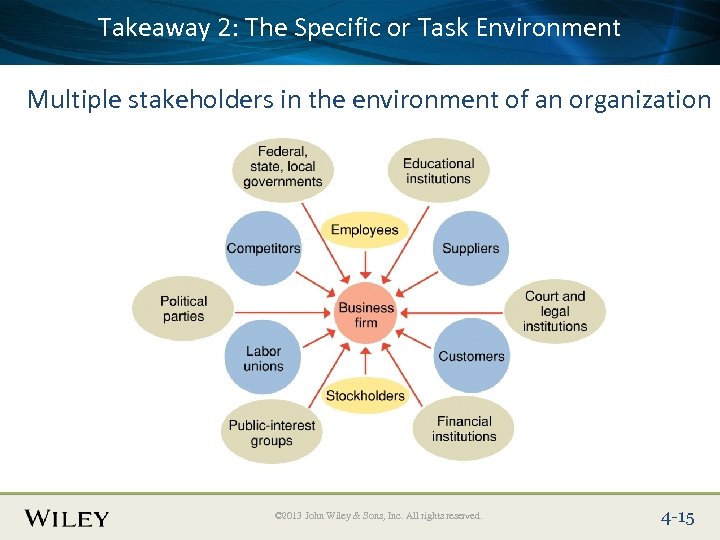 Takeaway 2: The Specific or Task Environment

Multiple stakeholders in the environment of an organization

Federal, state, local governments

Educational institutions

Employees

Competitors

Suppliers

Political parties

Business firm

Court and legal institutions

Labor unions

Customers

Stockholders

Public-interest groups

Financial institutions

WILEY

©2013 John Wiley & Sons, Inc. All rights reserved.

4-15